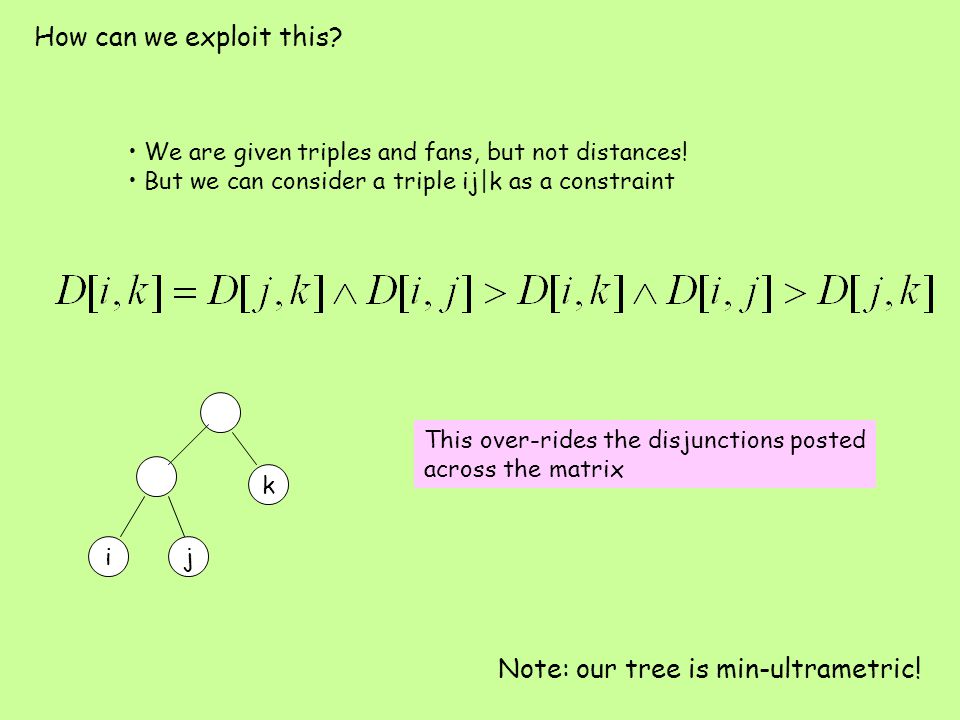 How can we exploit this?

• We are given triples and fans, but not distances!
• But we can consider a triple ij|k as a constraint

$D[i,k] = D[j,k] \wedge D[i,j] > D[i,k] \wedge D[i,j] > D[j,k]$

k

i

j

This over-rides the disjunctions posted across the matrix

Note: our tree is min-ultrametric!